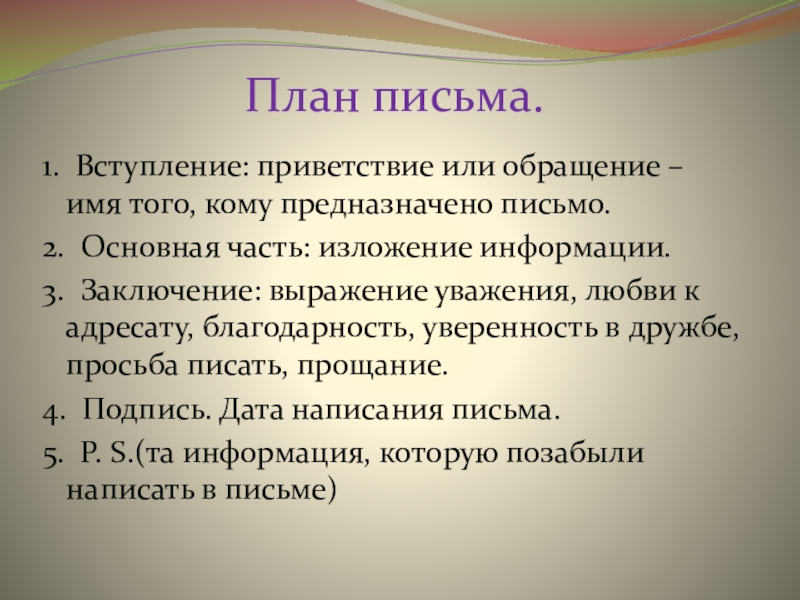 План письма.

1. Вступление: приветствие или обращение – имя того, кому предназначено письмо.

2. Основная часть: изложение информации.

3. Заключение: выражение уважения, любви к адресату, благодарность, уверенность в дружбе, просьба писать, прощание.

4. Подпись. Дата написания письма.

5. P. S.(та информация, которую позабыли написать в письме)